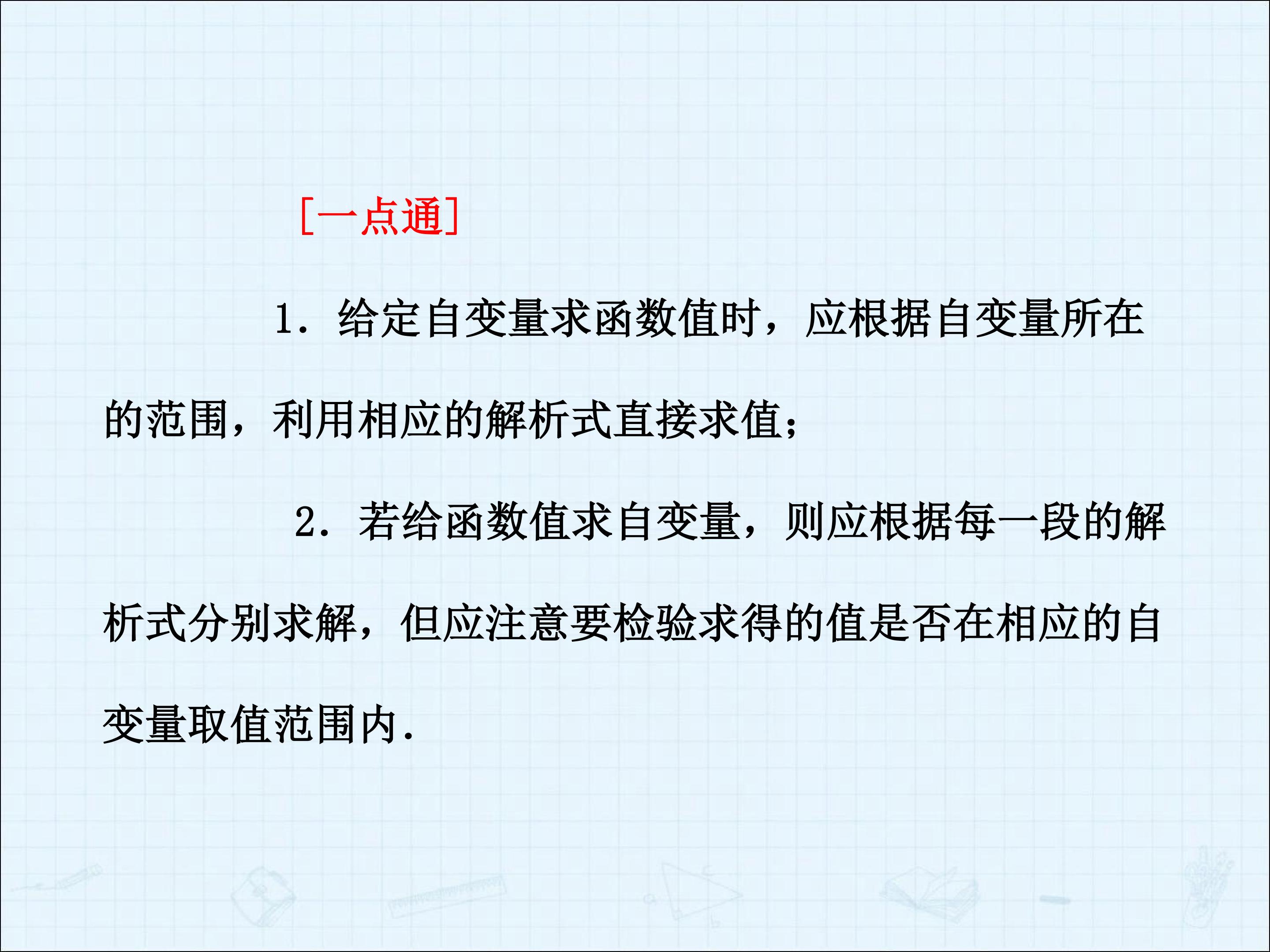 [一点通]

1．给定自变量求函数值时，应根据自变量所在的范围，利用相应的解析式直接求值；

2．若给函数值求自变量，则应根据每一段的解析式分别求解，但应注意要检验求得的值是否在相应的自变量取值范围内.